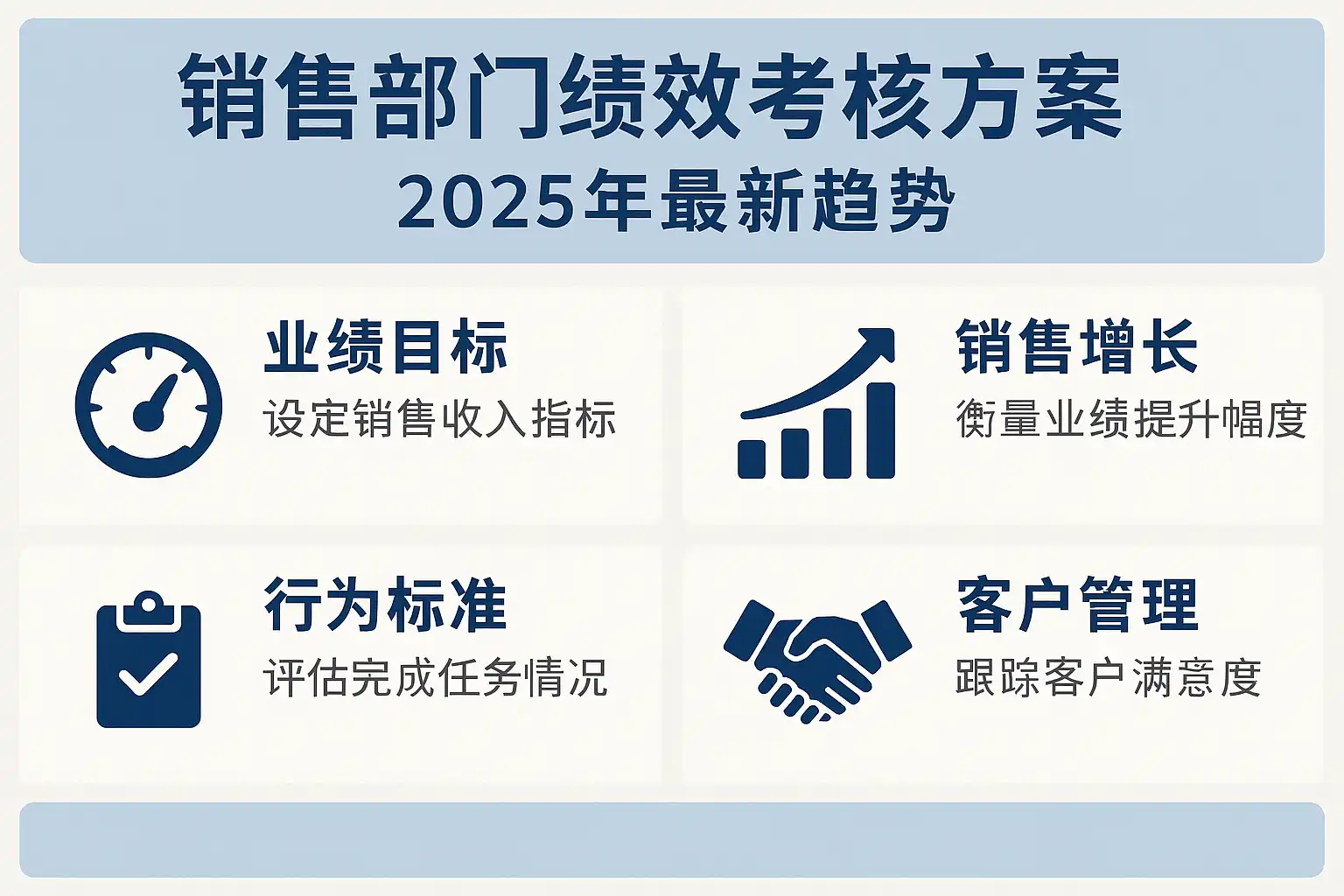 销售部门绩效考核方案
2025年最新趋势

业绩目标
设定销售收入指标

销售增长
衡量业绩提升幅度

行为标准
评估完成任务情况

客户管理
跟踪客户满意度